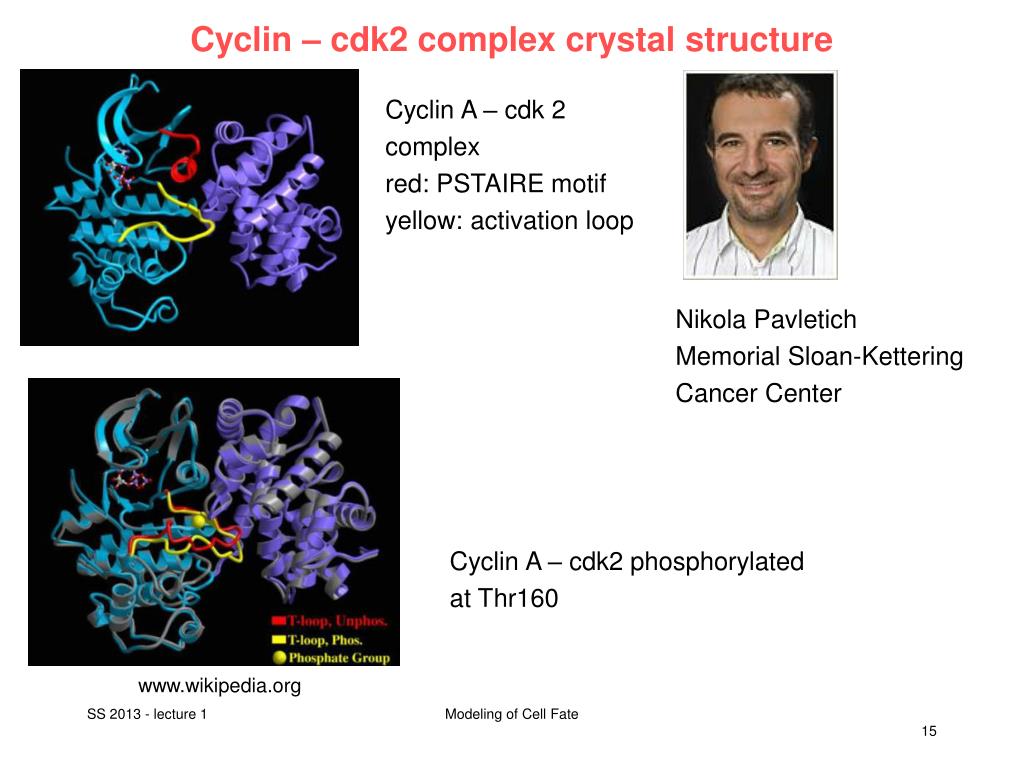 Cyclin – cdk2 complex crystal structure

Cyclin A – cdk 2 complex
red: PSTAIRE motif
yellow: activation loop

Nikola Pavletich
Memorial Sloan-Kettering Cancer Center

T-loop, Unphos.
T-loop, Phos.
Phosphate Group

Cyclin A – cdk2 phosphorylated at Thr160

www.wikipedia.org

SS 2013 - lecture 1

Modeling of Cell Fate

15